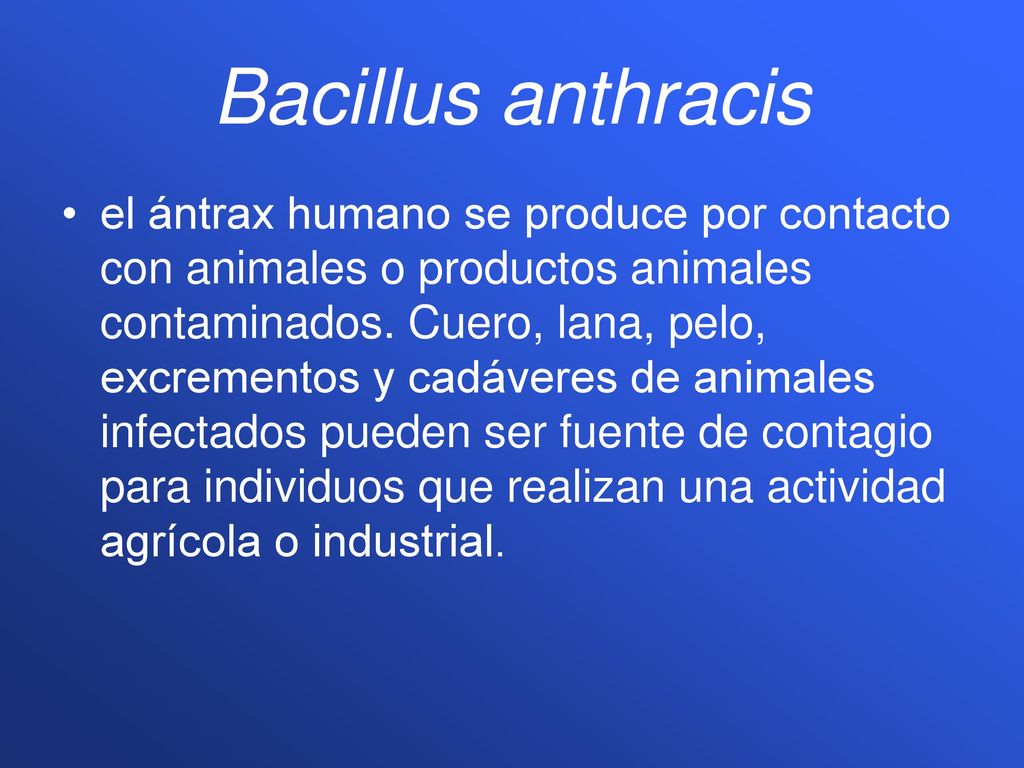 Bacillus anthracis

• el ántrax humano se produce por contacto con animales o productos animales contaminados. Cuero, lana, pelo, excrementos y cadáveres de animales infectados pueden ser fuente de contagio para individuos que realizan una actividad agrícola o industrial.